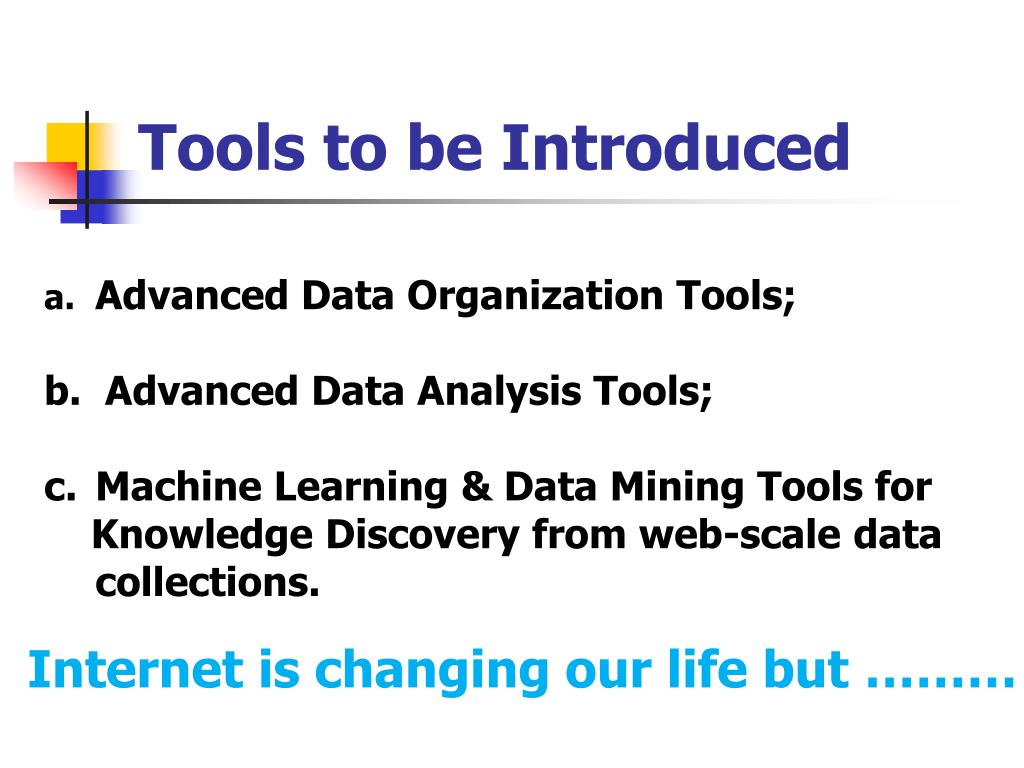 Tools to be Introduced

a. Advanced Data Organization Tools;

b. Advanced Data Analysis Tools;

c. Machine Learning & Data Mining Tools for Knowledge Discovery from web-scale data collections.

Internet is changing our life but ………